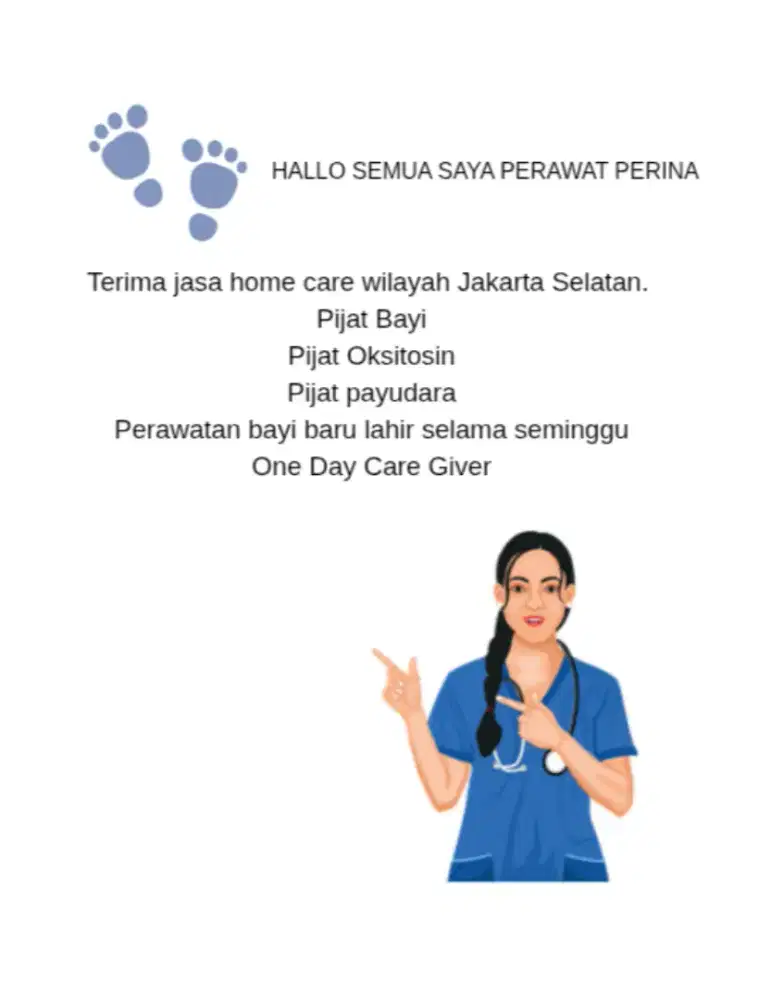 HALLO SEMUA SAYA PERAWAT PERINA

Terima jasa home care wilayah Jakarta Selatan.
Pijat Bayi
Pijat Oksitosin
Pijat payudara
Perawatan bayi baru lahir selama seminggu
One Day Care Giver